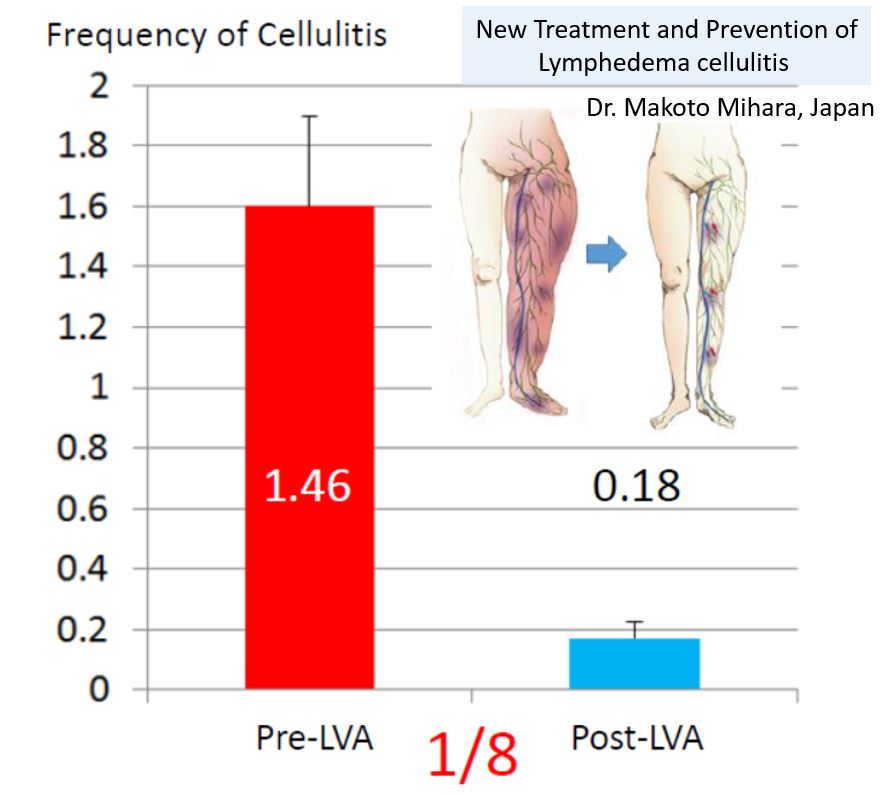 Frequency of Cellulitis

New Treatment and Prevention of Lymphedema cellulitis

Dr. Makoto Mihara, Japan

2
1.8
1.6
1.4
1.2
1
0.8
0.6
0.4
0.2
0

1.46

0.18

Pre-LVA

1/8

Post-LVA